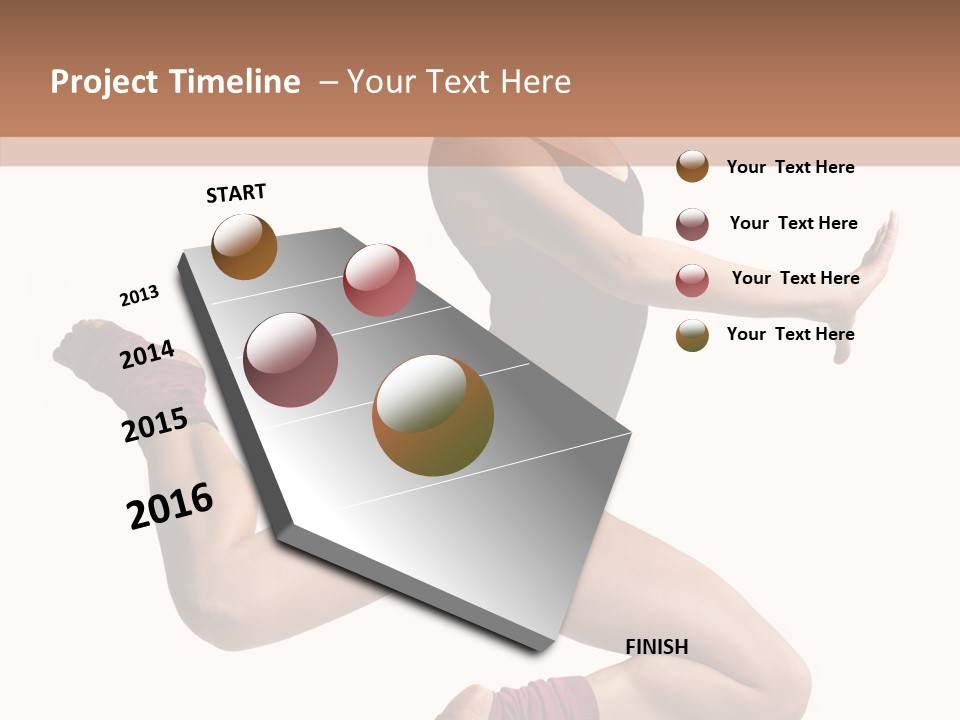 Project Timeline – Your Text Here

START

2013

2014

2015

2016

FINISH

Your Text Here

Your Text Here

Your Text Here

Your Text Here